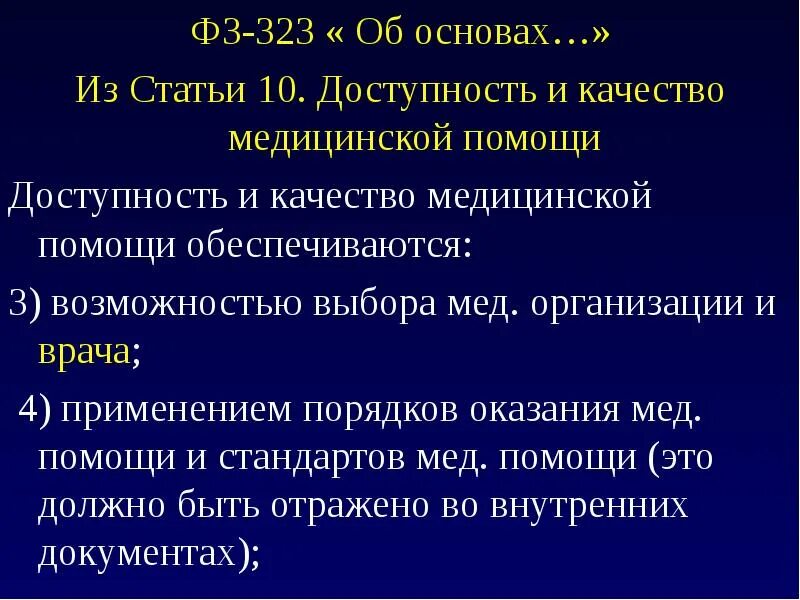 ФЗ-323 « Об основах…»

Из Статьи 10. Доступность и качество медицинской помощи

Доступность и качество медицинской помощи обеспечиваются:

3) возможностью выбора мед. организации и врача;

4) применением порядков оказания мед. помощи и стандартов мед. помощи (это должно быть отражено во внутренних документах);